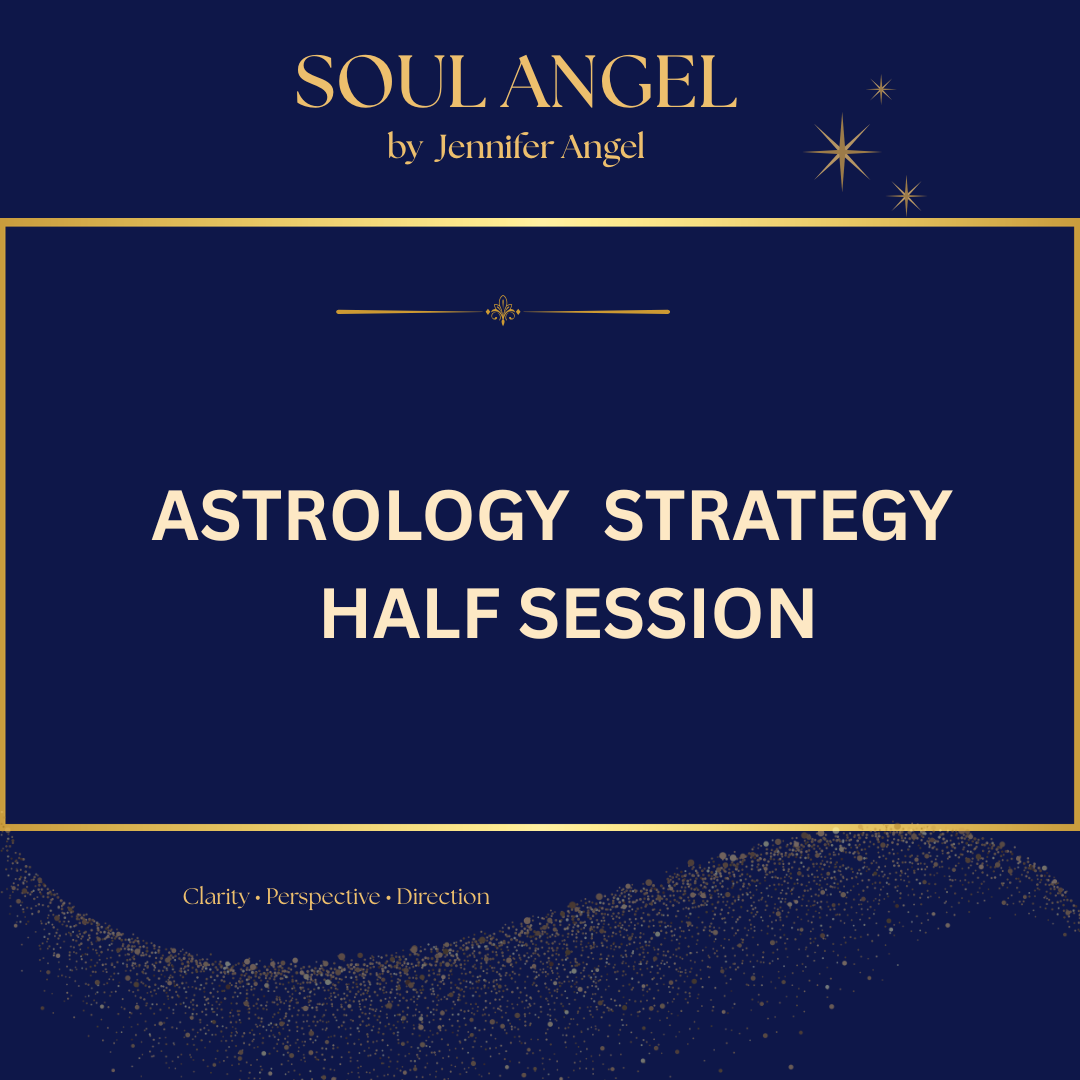 SOUL ANGEL
by Jennifer Angel

ASTROLOGY STRATEGY
HALF SESSION

Clarity • Perspective • Direction